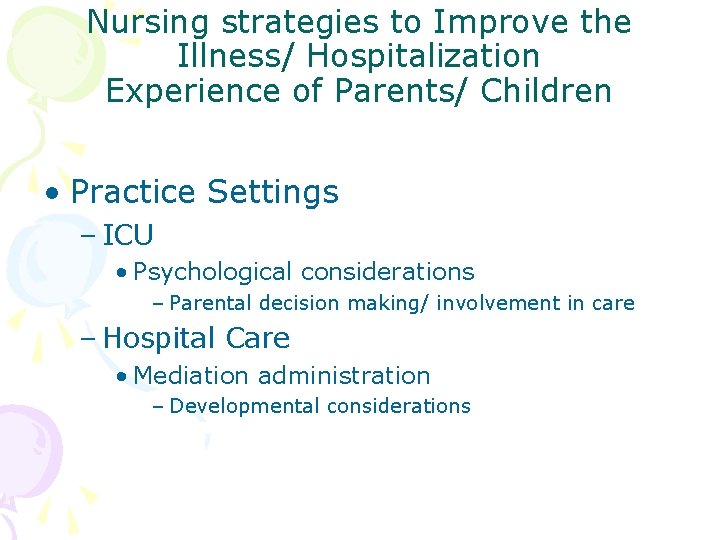 Nursing strategies to Improve the Illness/ Hospitalization Experience of Parents/ Children

• Practice Settings
– ICU
• Psychological considerations
– Parental decision making/ involvement in care
– Hospital Care
• Mediation administration
– Developmental considerations